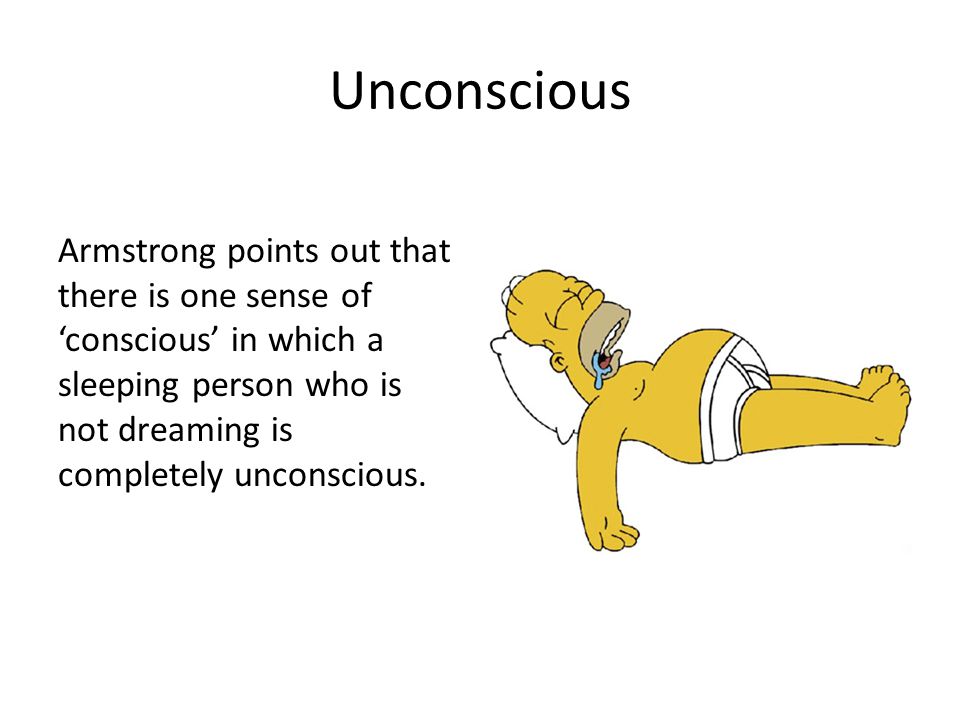 Unconscious

Armstrong points out that there is one sense of ‘conscious’ in which a sleeping person who is not dreaming is completely unconscious.